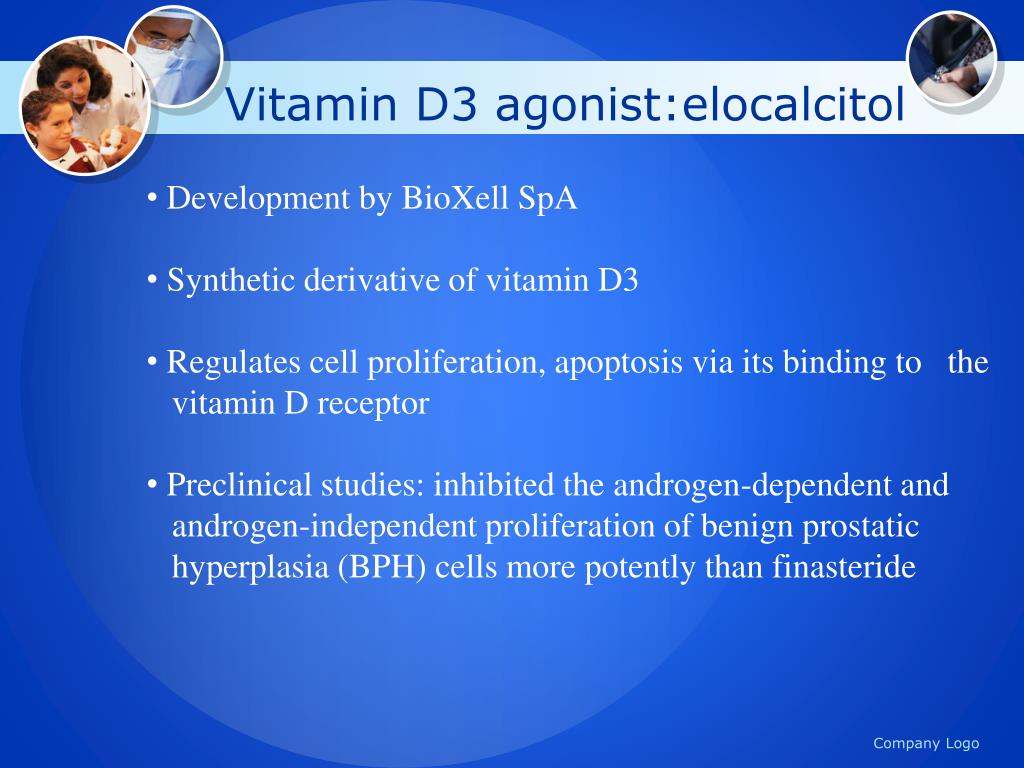 Vitamin D3 agonist:elocalcitol

• Development by BioXell SpA

• Synthetic derivative of vitamin D3

• Regulates cell proliferation, apoptosis via its binding to the vitamin D receptor

• Preclinical studies: inhibited the androgen-dependent and androgen-independent proliferation of benign prostatic hyperplasia (BPH) cells more potently than finasteride

Company Logo